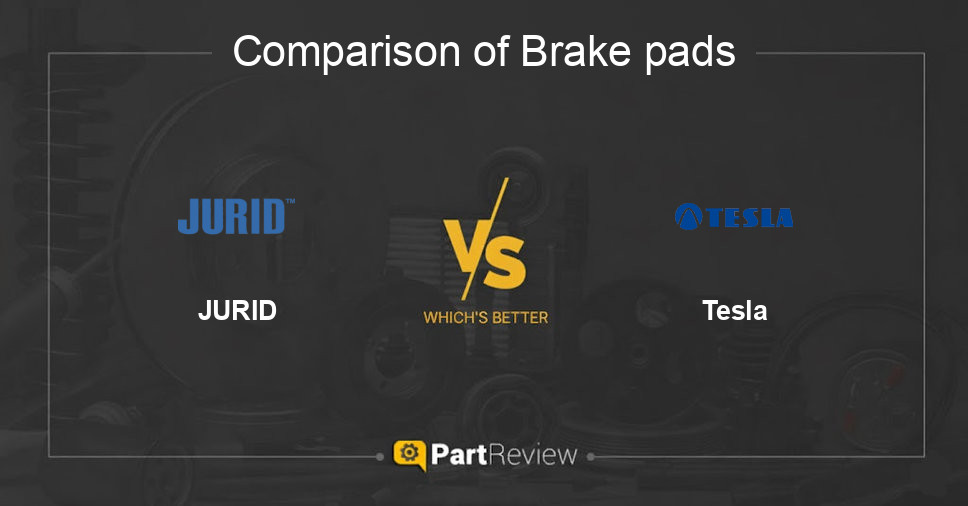 Comparison of Brake pads

JURID™

JURID

VS

WHICH'S BETTER

TESLA

Tesla

PartReview